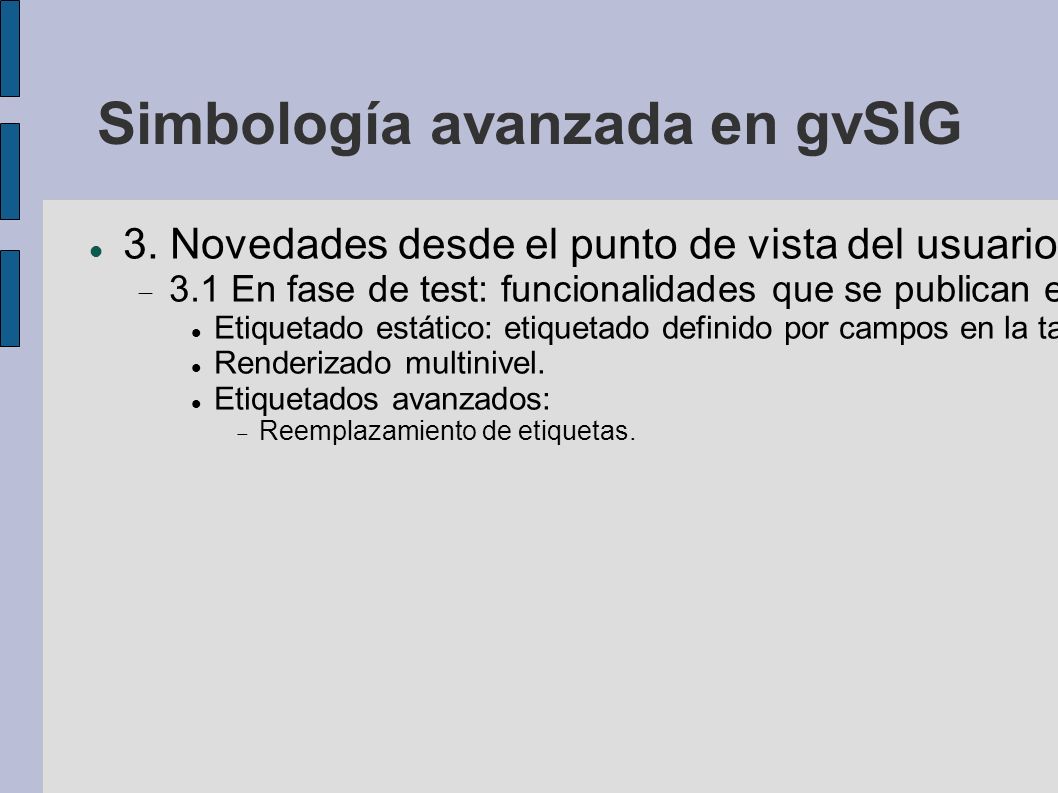 Simbología avanzada en gvSIG

3. Novedades desde el punto de vista del usuario

3.1 En fase de test: funcionalidades que se publican e

Etiquetado estático: etiquetado definido por campos en la ta

Renderizado multinivel.

Etiquetados avanzados:

Reemplazamiento de etiquetas.